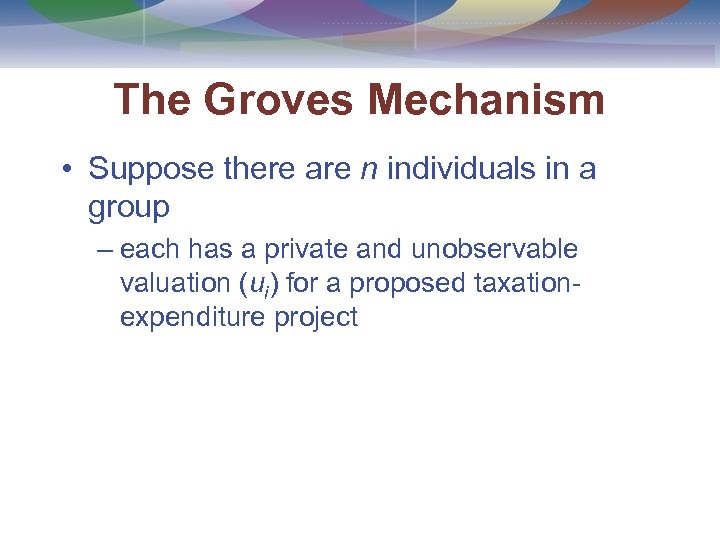 The Groves Mechanism

• Suppose there are $n$ individuals in a group

– each has a private and unobservable valuation ($u_i$) for a proposed taxation-expenditure project